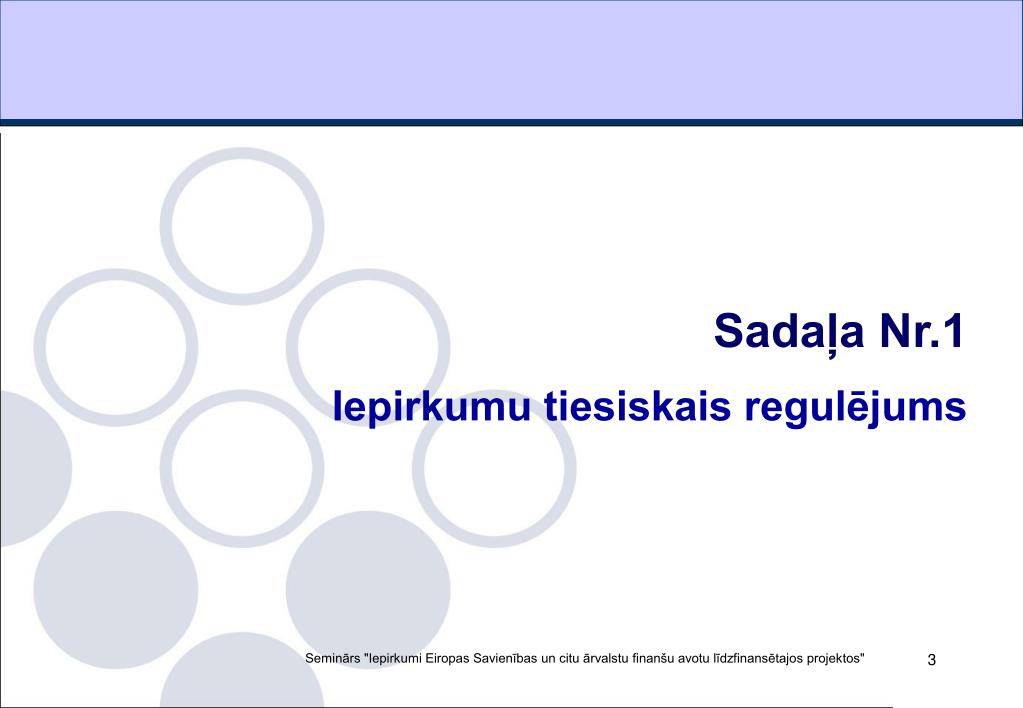 Sadaļa Nr.1

Iepirkumu tiesiskais regulējums

Seminārs "Iepirkumi Eiropas Savienības un citu ārvalstu finanšu avotu līdzfinansētajos projektos"

3